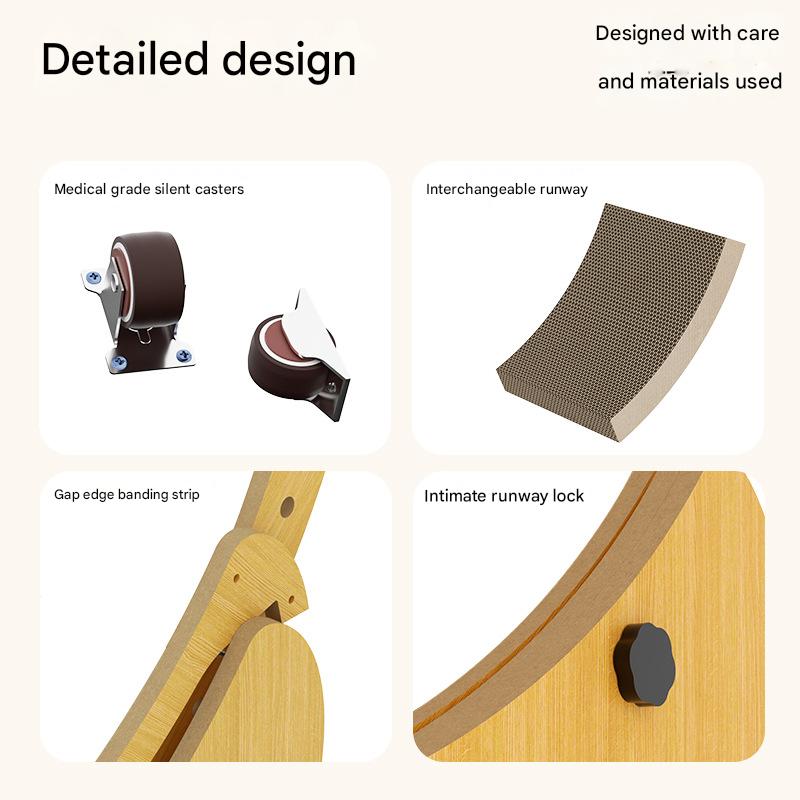 Detailed design

Designed with care
and materials used

Medical grade silent casters

Interchangeable runway

Gap edge banding strip

Intimate runway lock